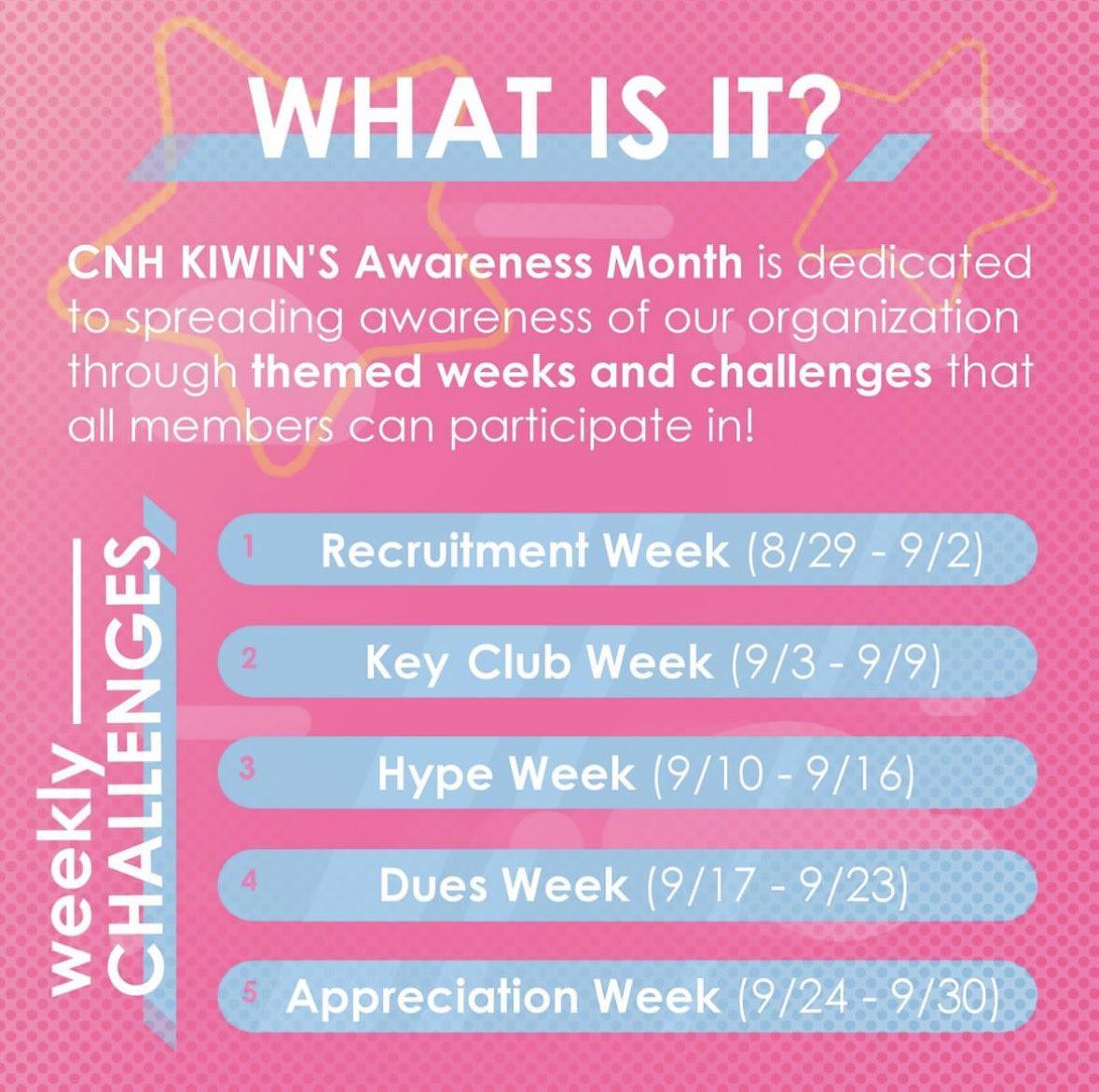 WHAT IS IT?

CNH KIWIN'S Awareness Month is dedicated to spreading awareness of our organization through themed weeks and challenges that all members can participate in!

weekly CHALLENGES

1 Recruitment Week (8/29 - 9/2)

2 Key Club Week (9/3 - 9/9)

3 Hype Week (9/10 - 9/16)

4 Dues Week (9/17 - 9/23)

5 Appreciation Week (9/24 - 9/30)